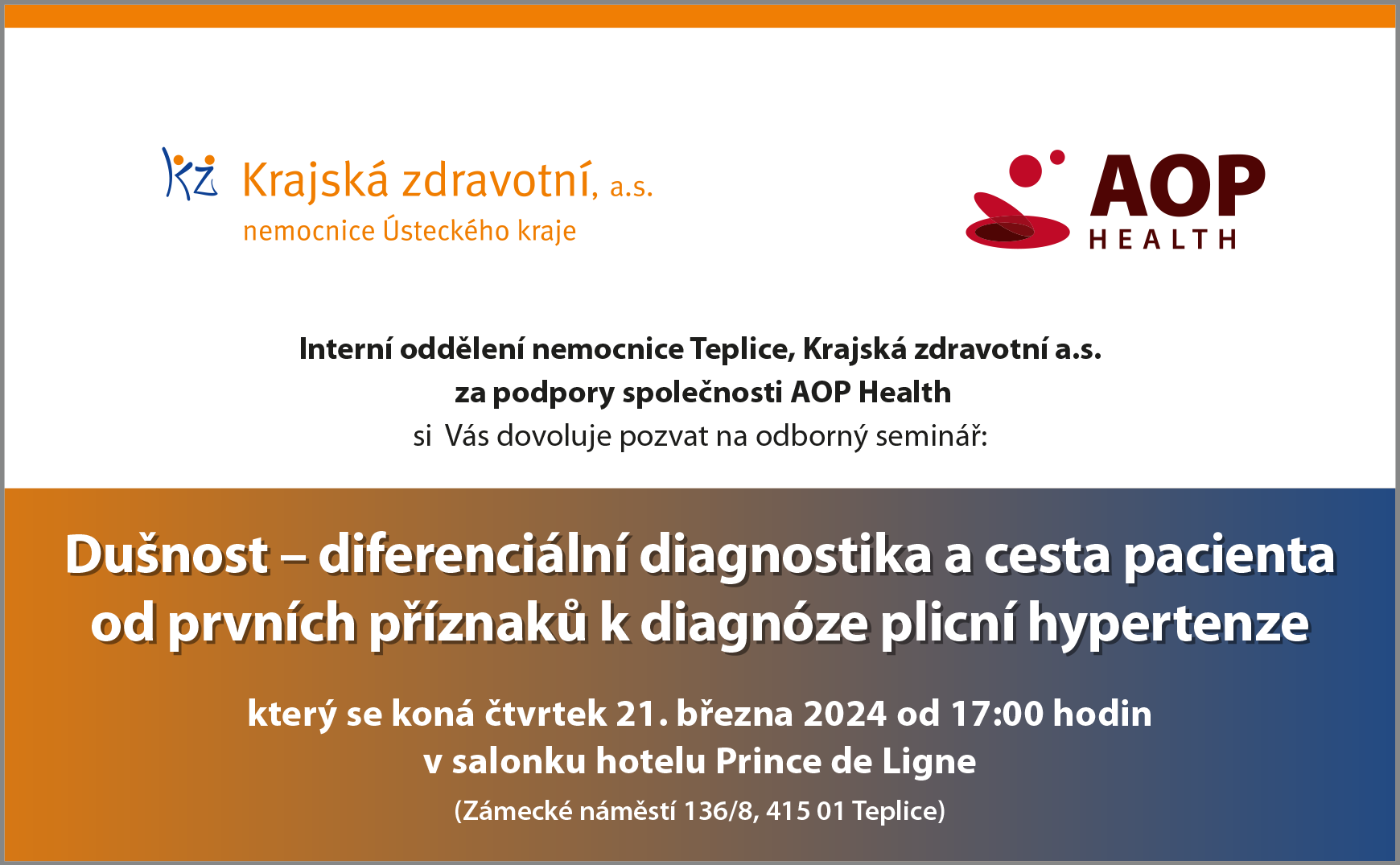 KZ Krajská zdravotní, a.s.
nemocnice Ústeckého kraje

AOP HEALTH

Interní oddělení nemocnice Teplice, Krajská zdravotní a.s.
za podpory společnosti AOP Health
si Vás dovoluje pozvat na odborný seminář:

Dušnost – diferenciální diagnostika a cesta pacienta od prvních příznaků k diagnóze plicní hypertenze

který se koná čtvrtek 21. března 2024 od 17:00 hodin
v salonku hotelu Prince de Ligne
(Zámecké náměstí 136/8, 415 01 Teplice)